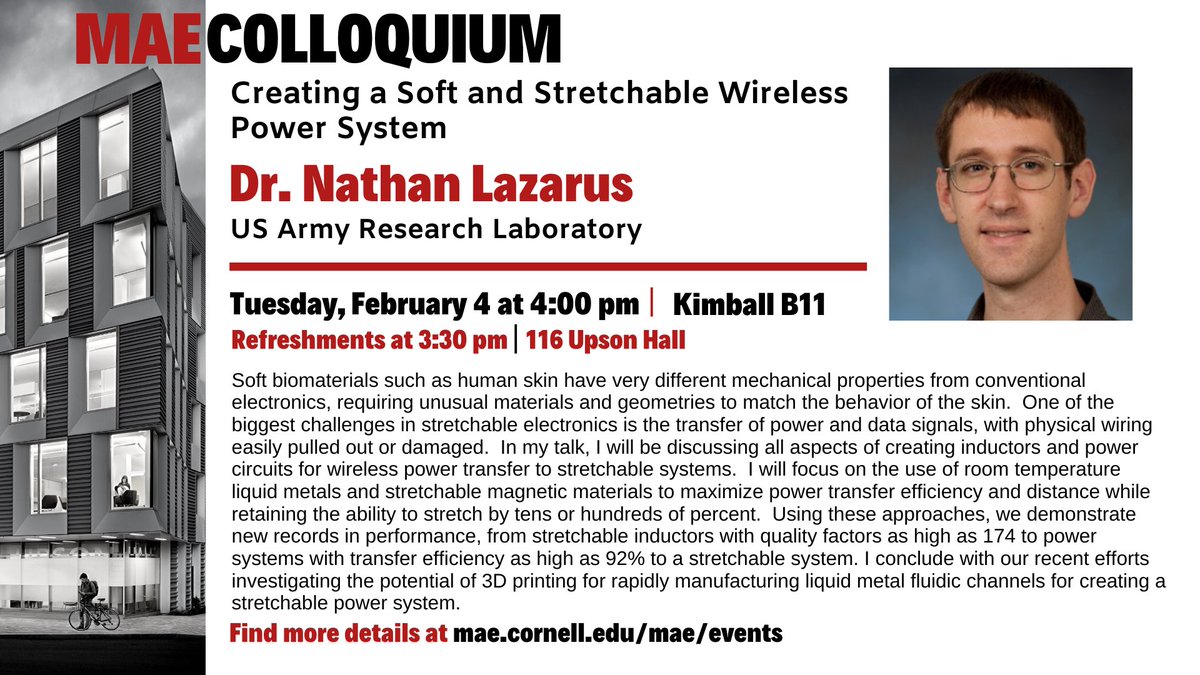 MAECOLLOQUIUM

Creating a Soft and Stretchable Wireless Power System

Dr. Nathan Lazarus

US Army Research Laboratory

Tuesday, February 4 at 4:00 pm | Kimball B11

Refreshments at 3:30 pm | 116 Upson Hall

Soft biomaterials such as human skin have very different mechanical properties from conventional electronics, requiring unusual materials and geometries to match the behavior of the skin. One of the biggest challenges in stretchable electronics is the transfer of power and data signals, with physical wiring easily pulled out or damaged. In my talk, I will be discussing all aspects of creating inductors and power circuits for wireless power transfer to stretchable systems. I will focus on the use of room temperature liquid metals and stretchable magnetic materials to maximize power transfer efficiency and distance while retaining the ability to stretch by tens or hundreds of percent. Using these approaches, we demonstrate new records in performance, from stretchable inductors with quality factors as high as 174 to power systems with transfer efficiency as high as 92% to a stretchable system. I conclude with our recent efforts investigating the potential of 3D printing for rapidly manufacturing liquid metal fluidic channels for creating a stretchable power system.

Find more details at mae.cornell.edu/mae/events